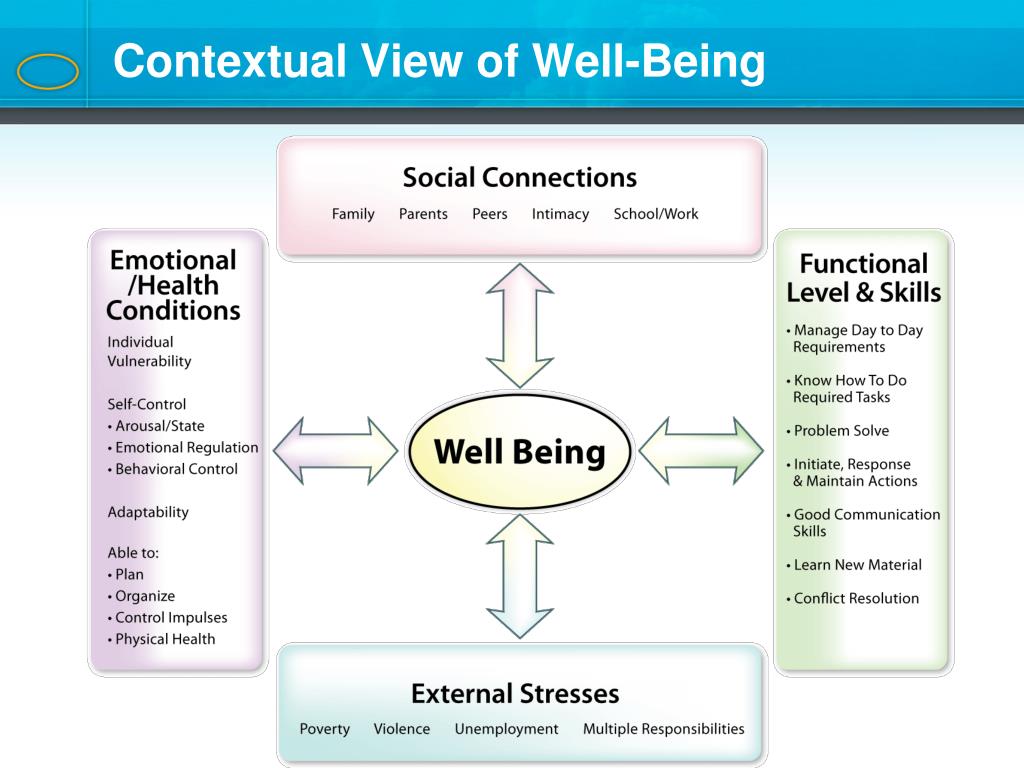 Contextual View of Well-Being

Social Connections

Family Parents Peers Intimacy School/Work

Emotional /Health Conditions

Individual Vulnerability

Self-Control
• Arousal/State
• Emotional Regulation
• Behavioral Control

Adaptability

Able to:
• Plan
• Organize
• Control Impulses
• Physical Health

Well Being

Functional Level & Skills

• Manage Day to Day Requirements

• Know How To Do Required Tasks

• Problem Solve

• Initiate, Response & Maintain Actions

• Good Communication Skills

• Learn New Material

• Conflict Resolution

External Stresses

Poverty Violence Unemployment Multiple Responsibilities